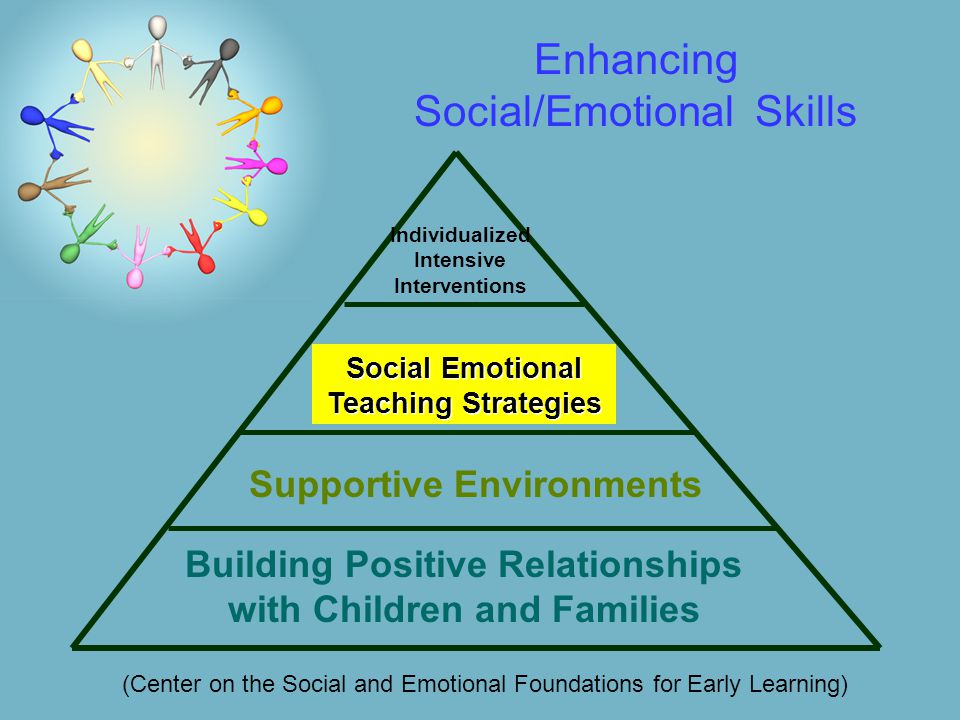 Enhancing
Social/Emotional Skills

Individualized
Intensive
Interventions

Social Emotional
Teaching Strategies

Supportive Environments

Building Positive Relationships
with Children and Families

(Center on the Social and Emotional Foundations for Early Learning)